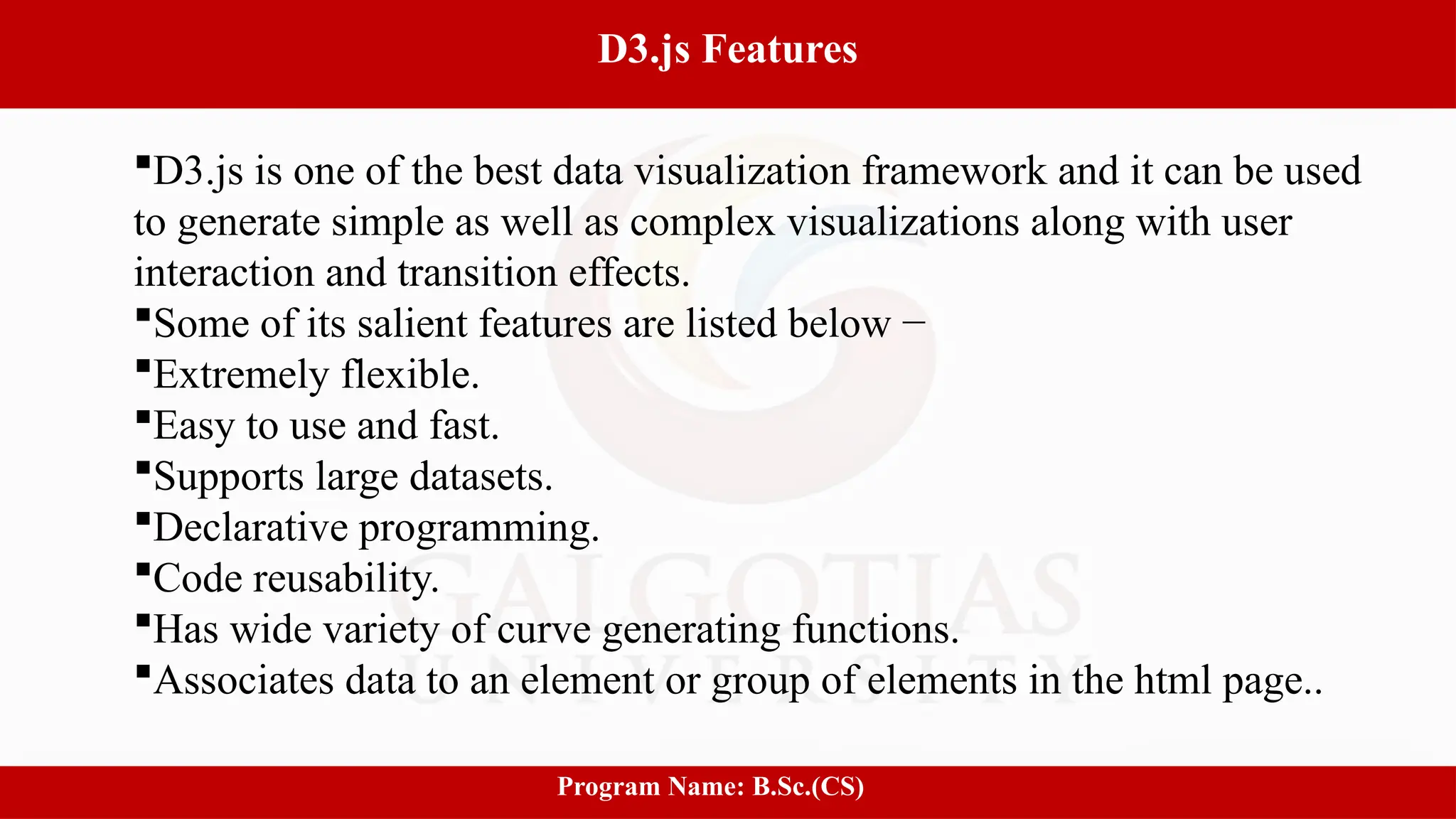 D3.js Features

▪D3.js is one of the best data visualization framework and it can be used to generate simple as well as complex visualizations along with user interaction and transition effects.
▪Some of its salient features are listed below −
▪Extremely flexible.
▪Easy to use and fast.
▪Supports large datasets.
▪Declarative programming.
▪Code reusability.
▪Has wide variety of curve generating functions.
▪Associates data to an element or group of elements in the html page..

GALGOTIAS UNIVERSITY

Program Name: B.Sc.(CS)